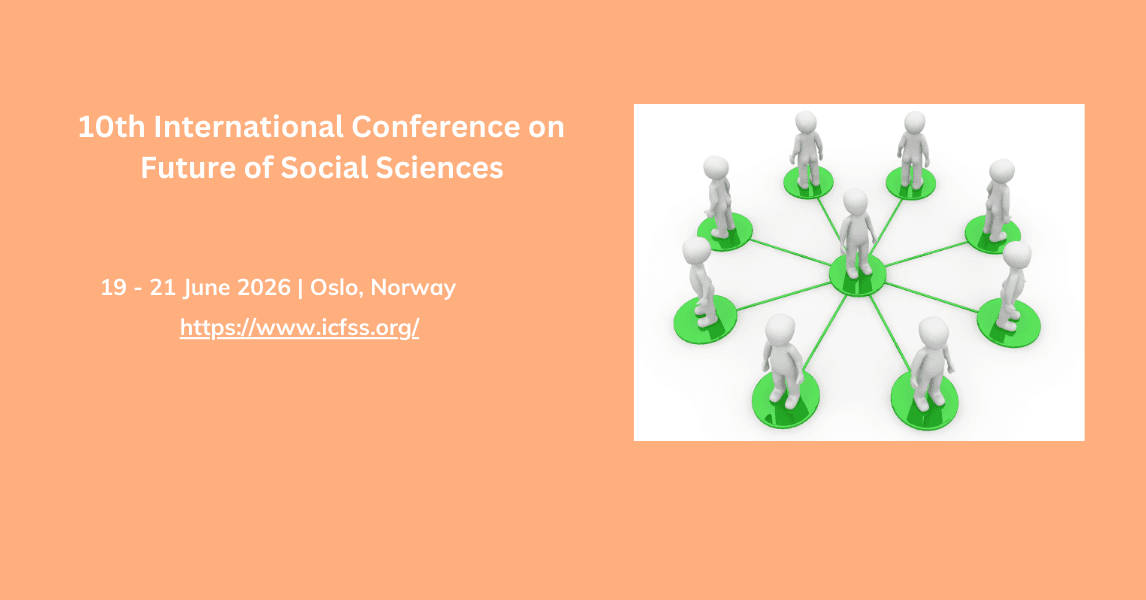 10th International Conference on Future of Social Sciences

19 - 21 June 2026 | Oslo, Norway

https://www.icfss.org/